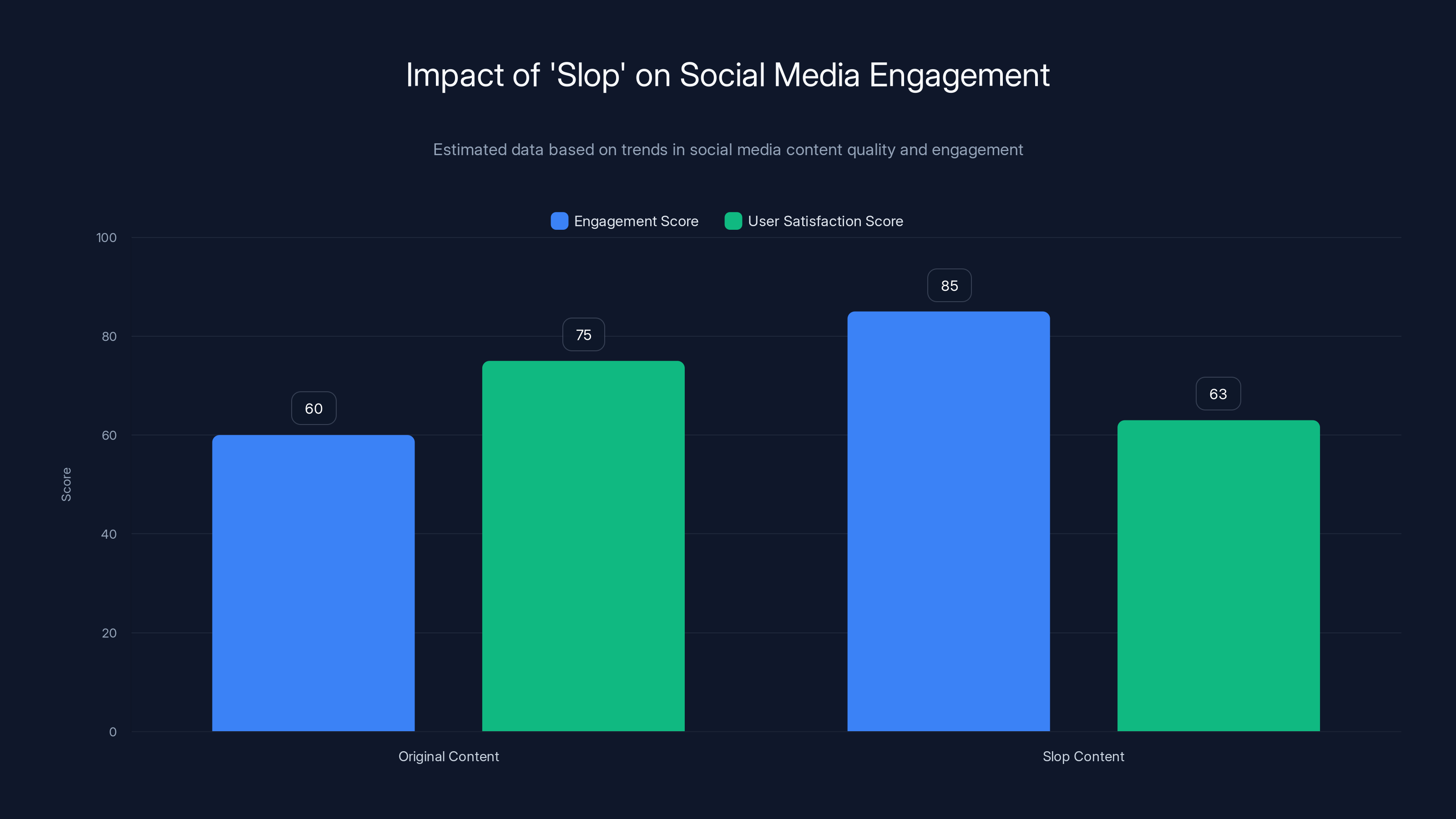 Impact of 'Slop' on Social Media Engagement

Estimated data based on trends in social media content quality and engagement

Engagement Score
User Satisfaction Score

100
80
60
40
20
0

Score

60
75
85
63

Original Content
Slop Content